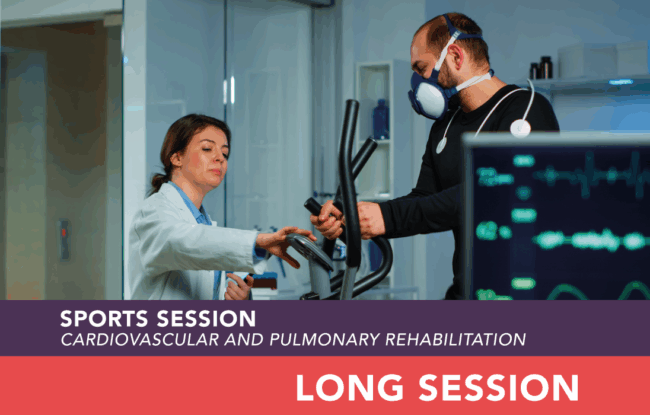 SPORTS SESSION
CARDIOVASCULAR AND PULMONARY REHABILITATION

LONG SESSION